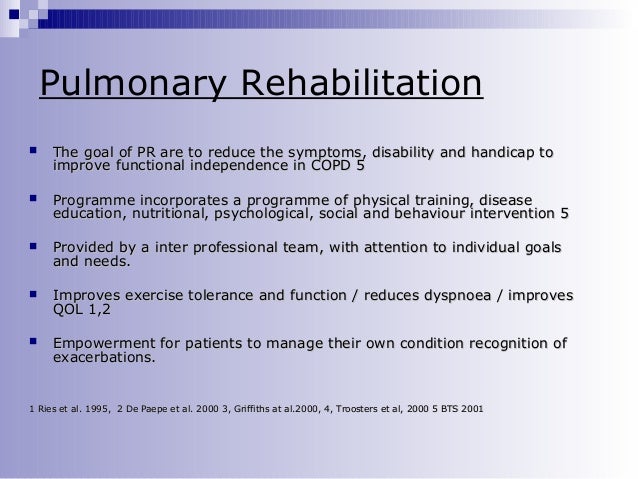 Pulmonary Rehabilitation

- The goal of PR are to reduce the symptoms, disability and handicap to improve functional independence in COPD 5
- Programme incorporates a programme of physical training, disease education, nutritional, psychological, social and behaviour intervention 5
- Provided by a inter professional team, with attention to individual goals and needs.
- Improves exercise tolerance and function / reduces dyspnoea / improves QOL 1,2
- Empowerment for patients to manage their own condition recognition of exacerbations.

1 Ries et al. 1995, 2 De Paepe et al. 2000 3, Griffiths at al.2000, 4, Troosters et al, 2000 5 BTS 2001